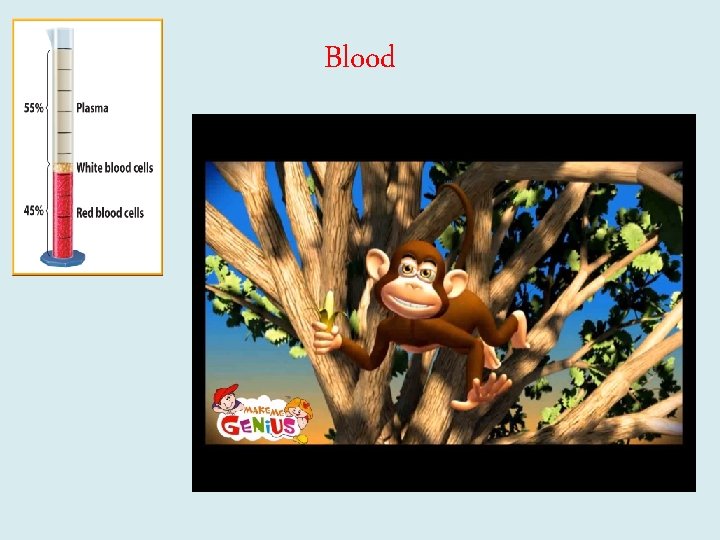 Blood

55%
Plasma
White blood cells
45%
Red blood cells

MAKE ME GENIUS